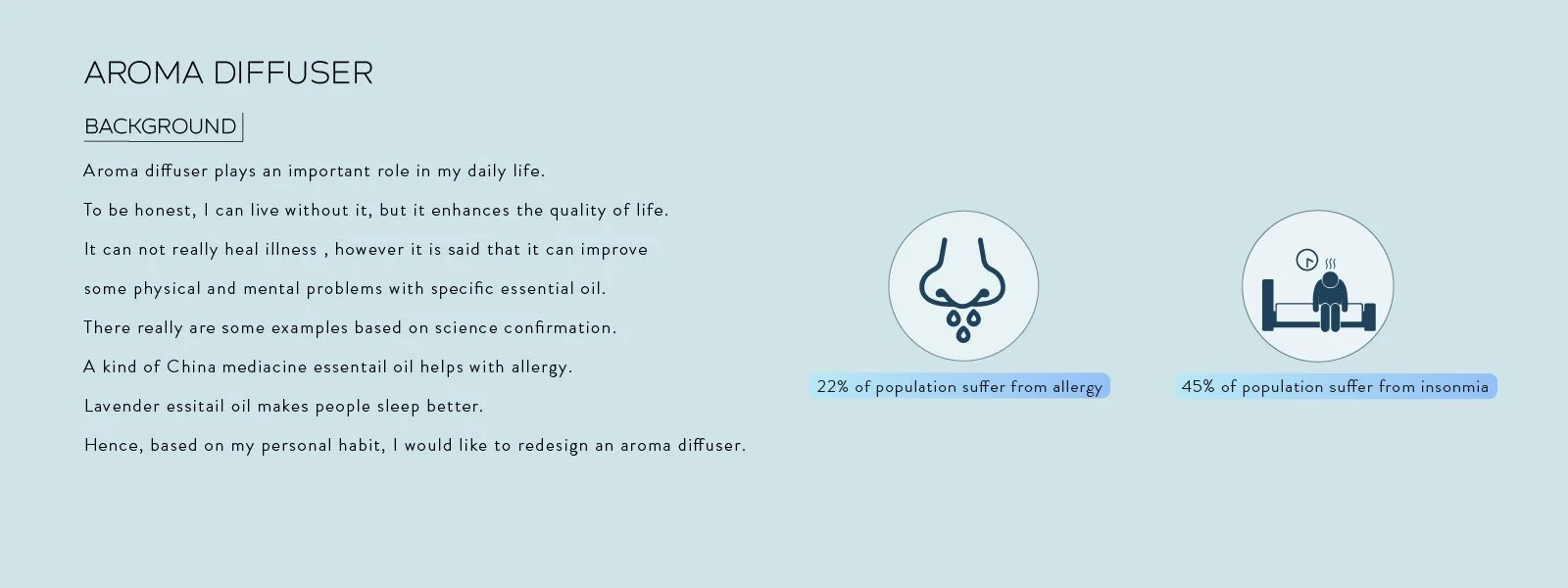 AROMA DIFFUSER

BACKGROUND

Aroma diffuser plays an important role in my daily life.

To be honest, I can live without it, but it enhances the quality of life.

It can not really heal illness , however it is said that it can improve

some physical and mental problems with specific essential oil.

There really are some examples based on science confirmation.

A kind of China mediacine essentail oil helps with allergy.

Lavender essitail oil makes people sleep better.

Hence, based on my personal habit, I would like to redesign an aroma diffuser.

22% of population suffer from allergy

45% of population suffer from insonmia